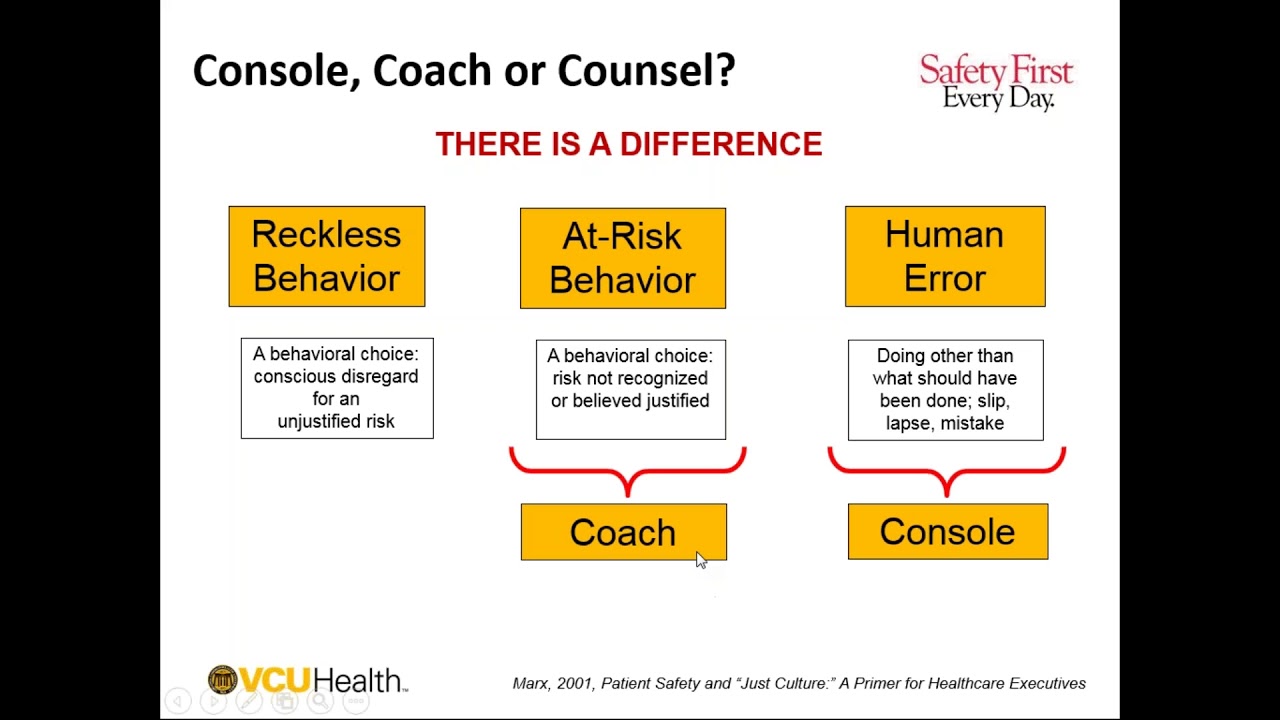 Console, Coach or Counsel?

Safety First Every Day.

THERE IS A DIFFERENCE

Reckless Behavior

A behavioral choice: conscious disregard for an unjustified risk

At-Risk Behavior

A behavioral choice: risk not recognized or believed justified

Coach

Human Error

Doing other than what should have been done; slip, lapse, mistake

Console

VCUHealth.

Marx, 2001, Patient Safety and "Just Culture:" A Primer for Healthcare Executives